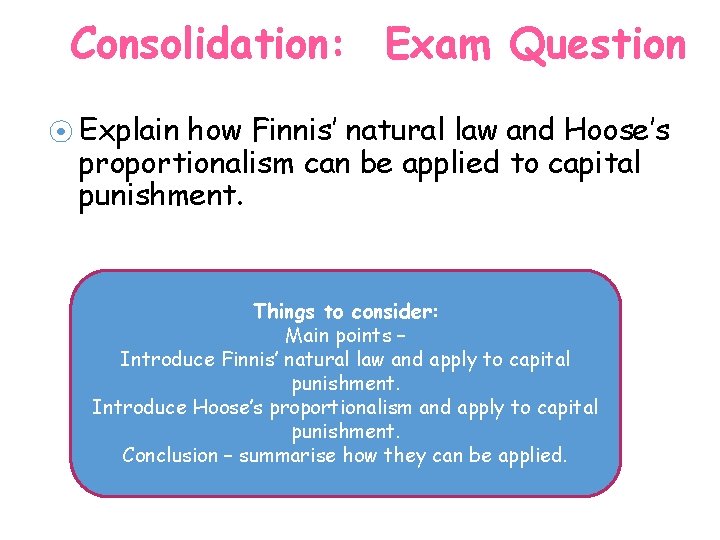 Consolidation: Exam Question

Explain how Finnis' natural law and Hoose's proportionalism can be applied to capital punishment.

Things to consider:
Main points –
Introduce Finnis' natural law and apply to capital punishment.
Introduce Hoose's proportionalism and apply to capital punishment.
Conclusion – summarise how they can be applied.